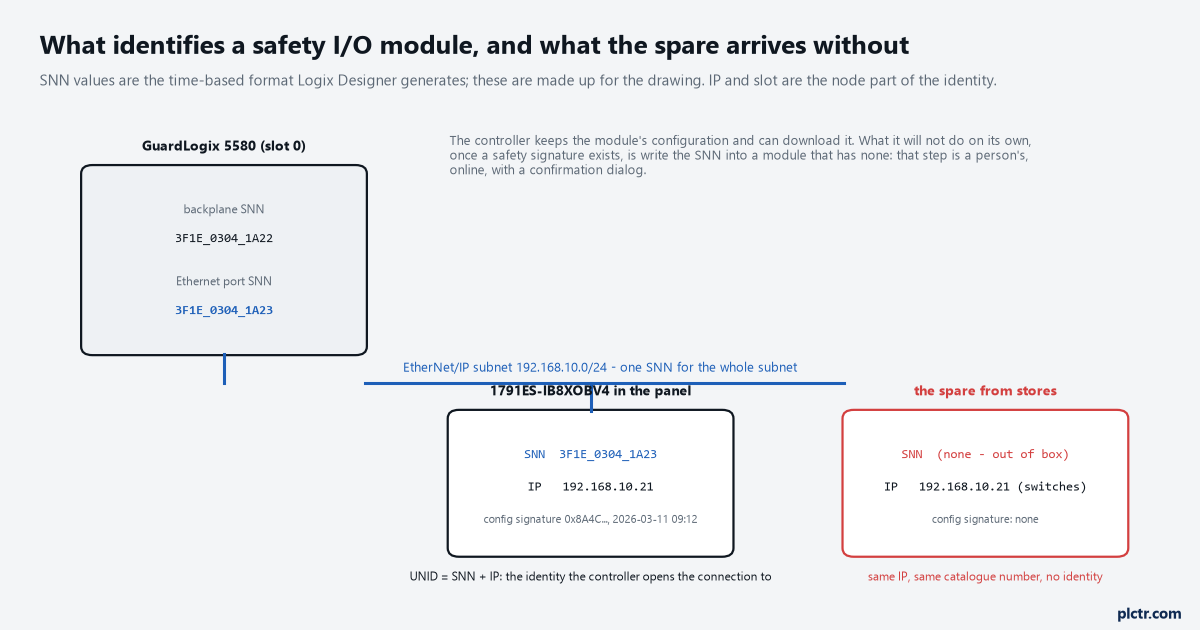 What identifies a safety I/O module, and what the spare arrives without

SNN values are the time-based format Logix Designer generates; these are made up for the drawing. IP and slot are the node part of the identity.

GuardLogix 5580 (slot 0)

backplane SNN

3F1E_0304_1A22

Ethernet port SNN

3F1E_0304_1A23

The controller keeps the module's configuration and can download it. What it will not do on its own, once a safety signature exists, is write the SNN into a module that has none: that step is a person's, online, with a confirmation dialog.

EtherNet/IP subnet 192.168.10.0/24 - one SNN for the whole subnet

1791ES-IB8XOBV4 in the panel

SNN 3F1E_0304_1A23

IP 192.168.10.21

config signature 0x8A4C..., 2026-03-11 09:12

UNID = SNN + IP: the identity the controller opens the connection to

the spare from stores

SNN (none - out of box)

IP 192.168.10.21 (switches)

config signature: none

same IP, same catalogue number, no identity

plctr.com